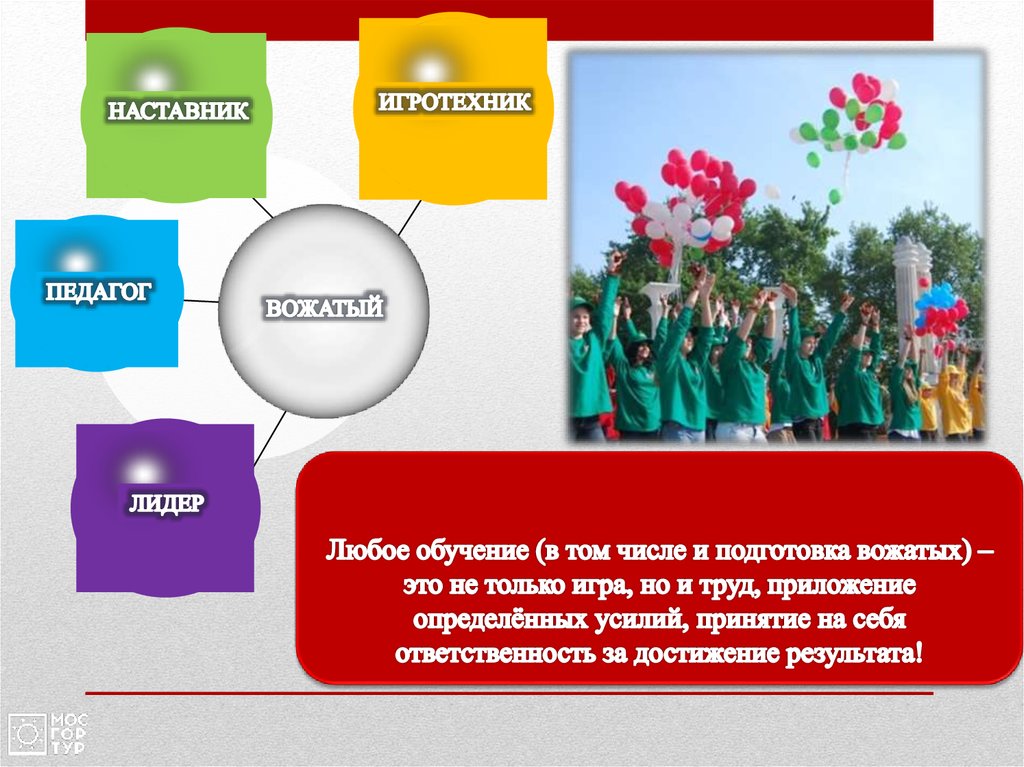 НАСТАВНИК

ИГРОТЕХНИК

ПЕДАГОГ

ВОЖАТЫЙ

ЛИДЕР

Любое обучение (в том числе и подготовка вожатых) – это не только игра, но и труд, приложение определённых усилий, принятие на себя ответственность за достижение результата!

МОС ГОР ТУР